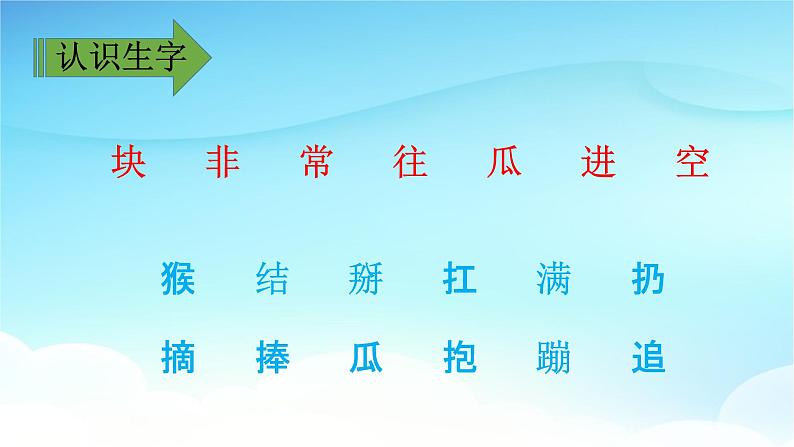 认识生字

块 非 常 往 瓜 进 空

猴 结 掰 扛 满 扔

摘 捧 瓜 抱 蹦 追